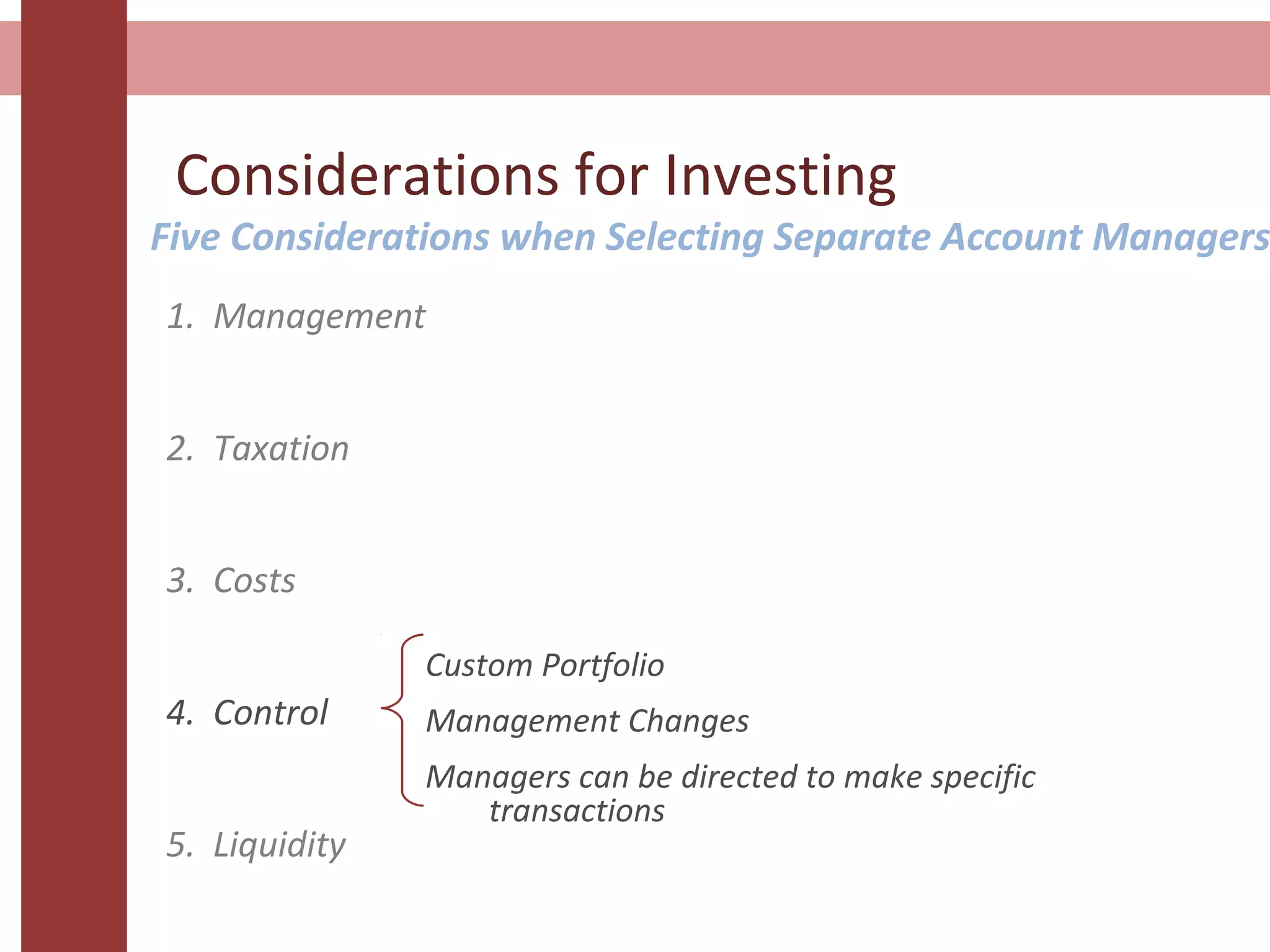 Considerations for Investing

Five Considerations when Selecting Separate Account Managers

1. Management

2. Taxation

3. Costs

4. Control

Custom Portfolio

Management Changes

Managers can be directed to make specific transactions

5. Liquidity